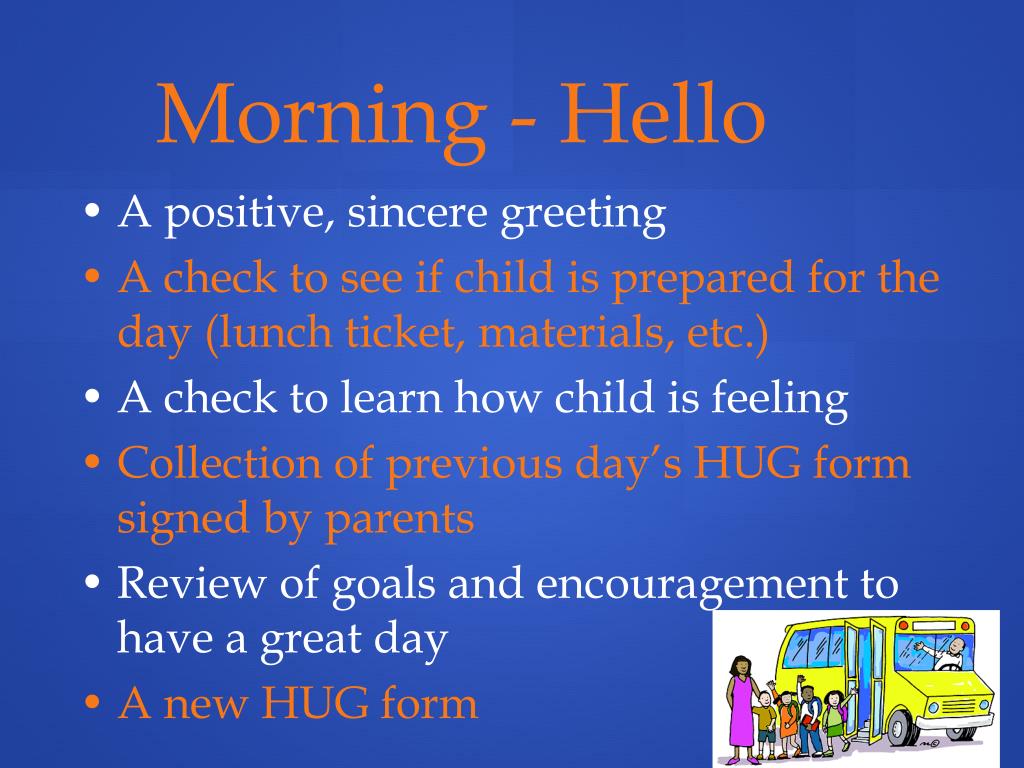 Morning - Hello

• A positive, sincere greeting
• A check to see if child is prepared for the day (lunch ticket, materials, etc.)
• A check to learn how child is feeling
• Collection of previous day's HUG form signed by parents
• Review of goals and encouragement to have a great day
• A new HUG form